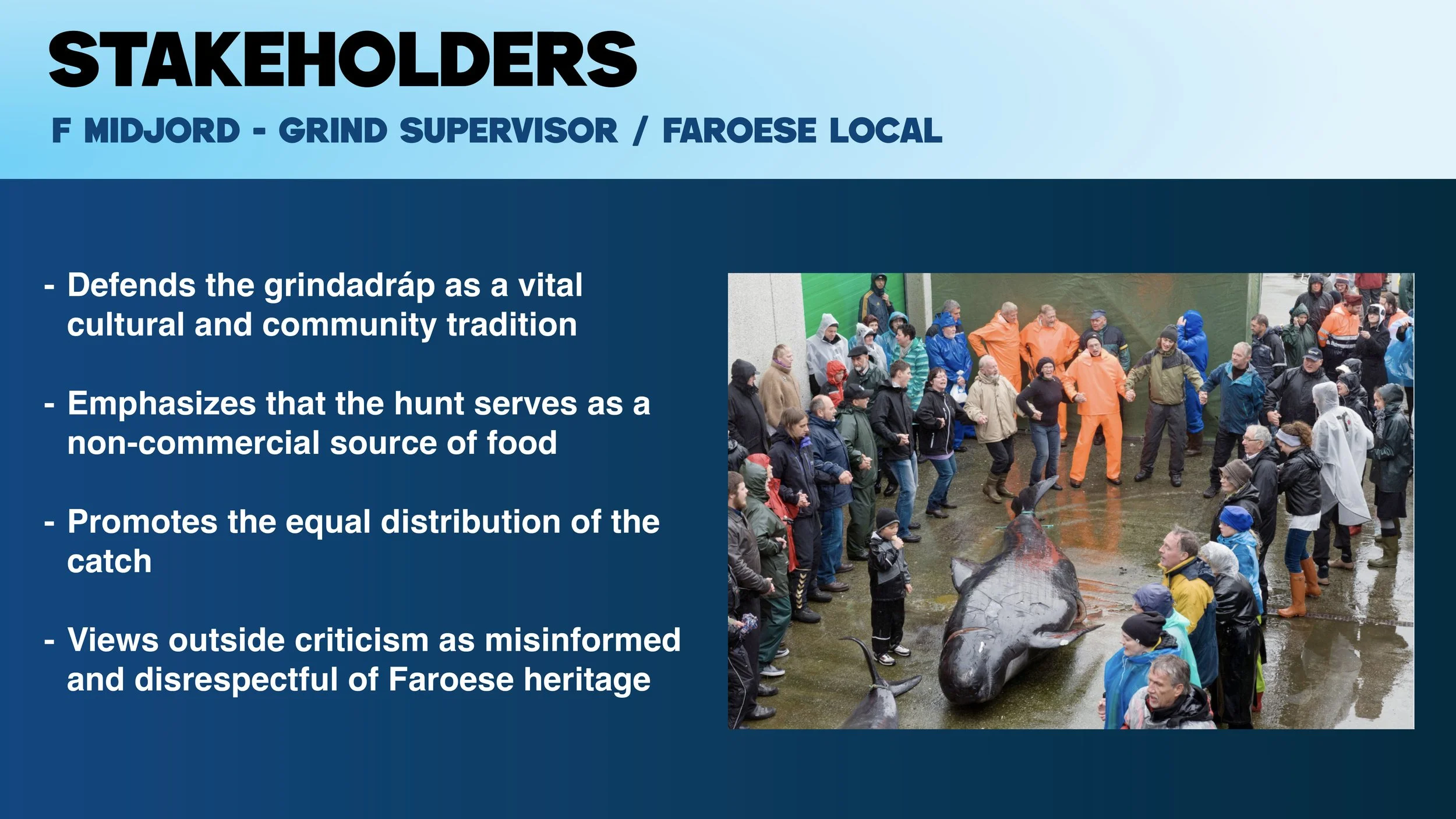 STAKEHOLDERS

F MIDJORD - GRIND SUPERVISOR / FAROESE LOCAL

- Defends the grindadráp as a vital cultural and community tradition

- Emphasizes that the hunt serves as a non-commercial source of food

- Promotes the equal distribution of the catch

- Views outside criticism as misinformed and disrespectful of Faroese heritage